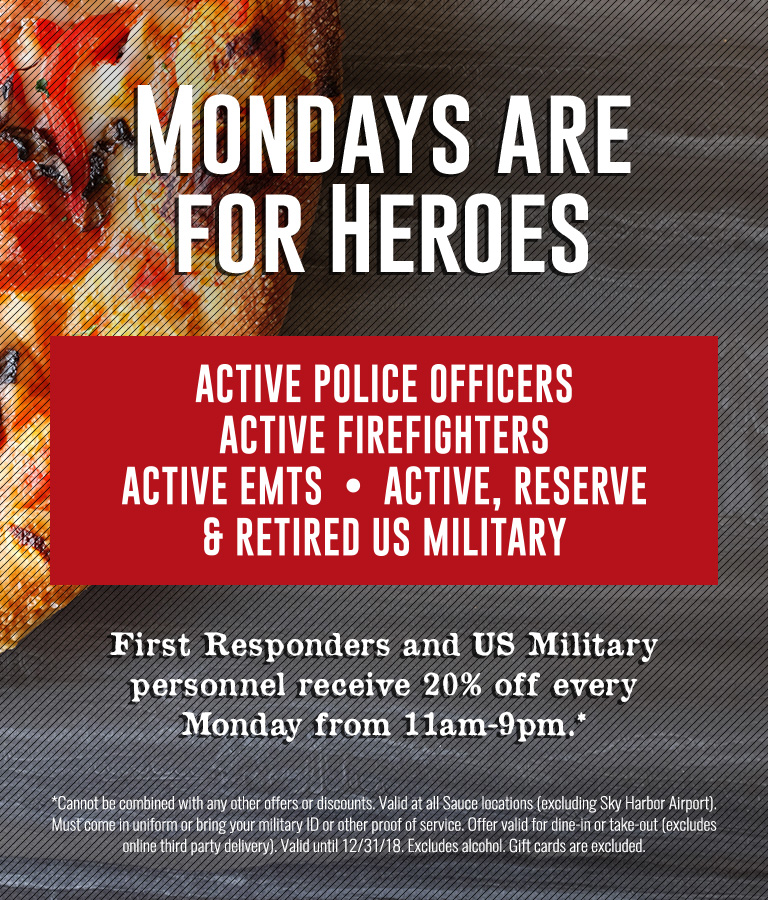 MONDAYS ARE FOR HEROES

ACTIVE POLICE OFFICERS
ACTIVE FIREFIGHTERS
ACTIVE EMTS • ACTIVE, RESERVE & RETIRED US MILITARY

First Responders and US Military personnel receive 20% off every Monday from 11am-9pm.*

*Cannot be combined with any other offers or discounts. Valid at all Sauce locations (excluding Sky Harbor Airport). Must come in uniform or bring your military ID or other proof of service. Offer valid for dine-in or take-out (excludes online third party delivery). Valid until 12/31/18. Excludes alcohol. Gift cards are excluded.